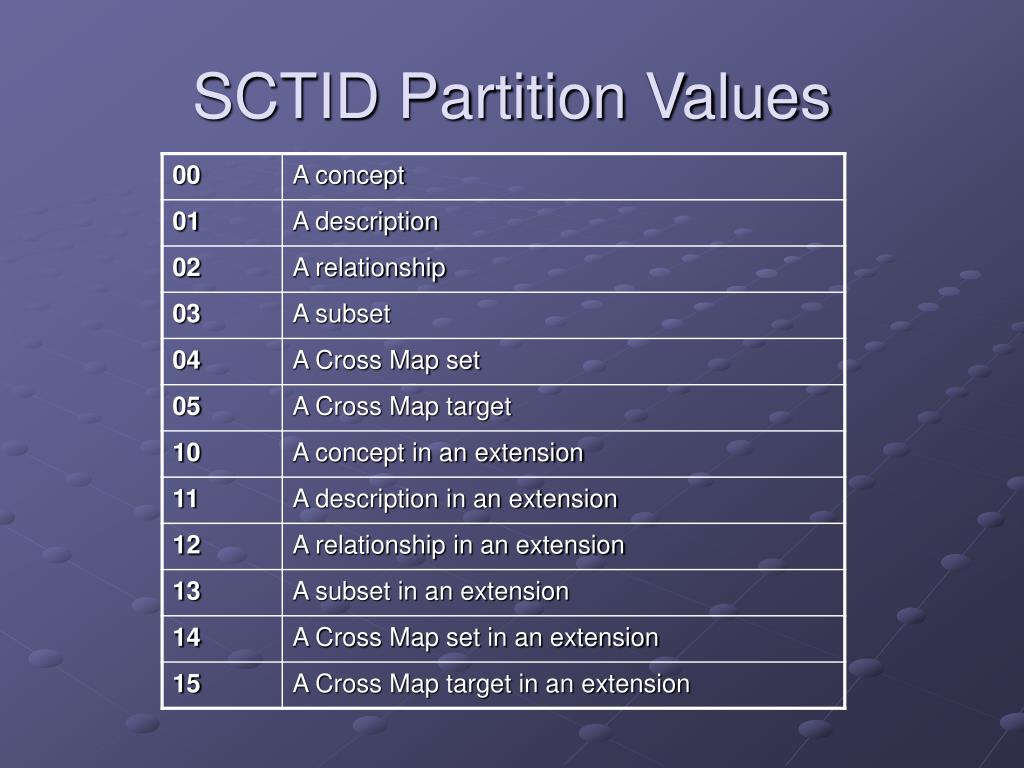 SCTID Partition Values

| 00 | A concept |
|---|---|
| 01 | A description |
| 02 | A relationship |
| 03 | A subset |
| 04 | A Cross Map set |
| 05 | A Cross Map target |
| 10 | A concept in an extension |
| 11 | A description in an extension |
| 12 | A relationship in an extension |
| 13 | A subset in an extension |
| 14 | A Cross Map set in an extension |
| 15 | A Cross Map target in an extension |